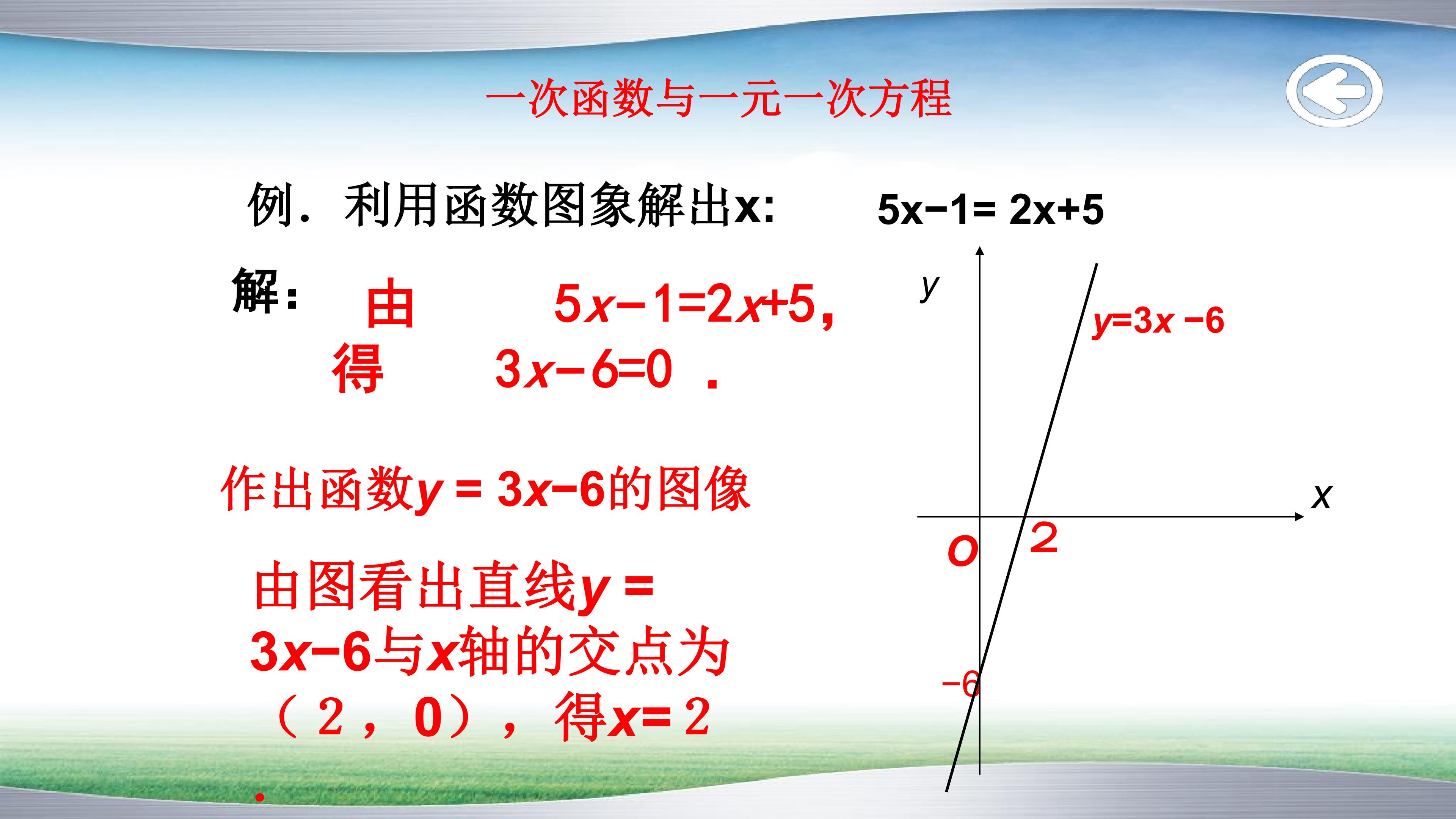 一次函数与一元一次方程

例．利用函数图象解出x: $5x-1=2x+5$

解: 由 $5x-1=2x+5$,

得 $3x-6=0$ .

作出函数$y=3x-6$的图像

由图看出直线$y=3x-6$与x轴的交点为（2，0），得$x=2$

.

y

$y=3x-6$

x

O

2

-6